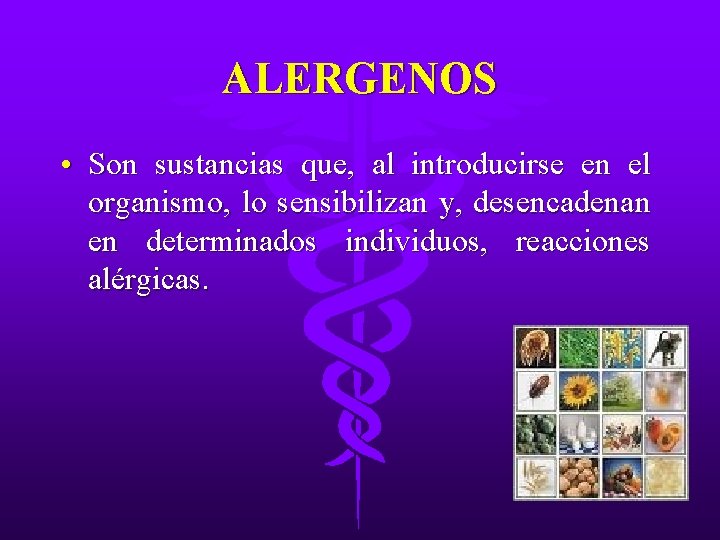 ALERGENOS

• Son sustancias que, al introducirse en el organismo, lo sensibilizan y, desencadenan en determinados individuos, reacciones alérgicas.